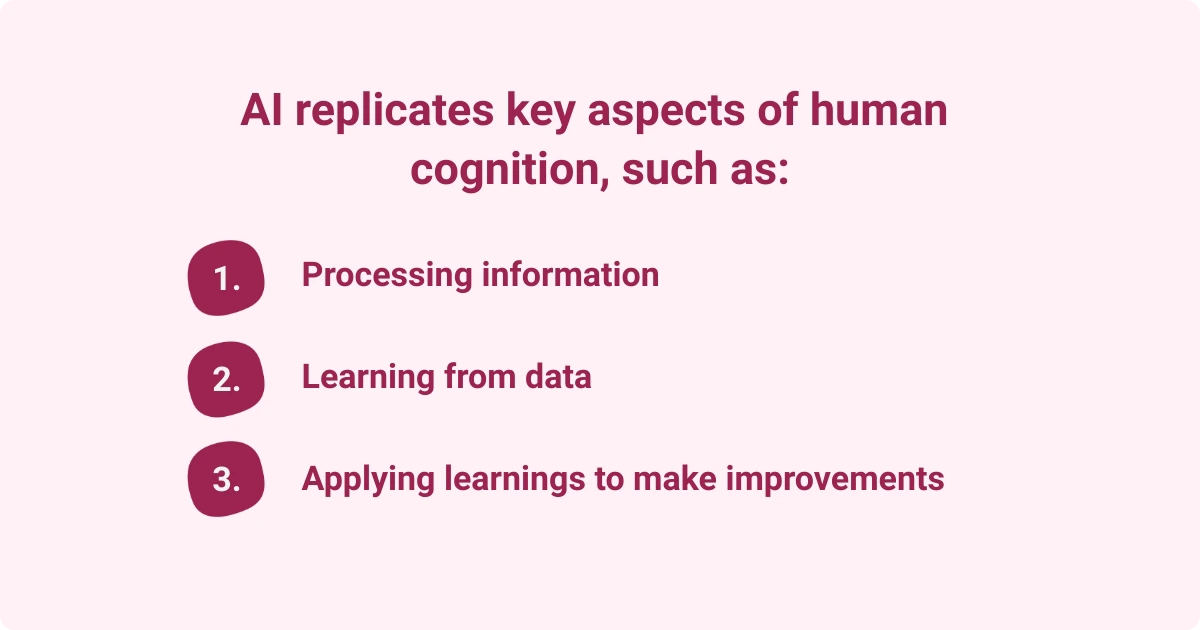 AI replicates key aspects of human cognition, such as:

1. Processing information

2. Learning from data

3. Applying learnings to make improvements